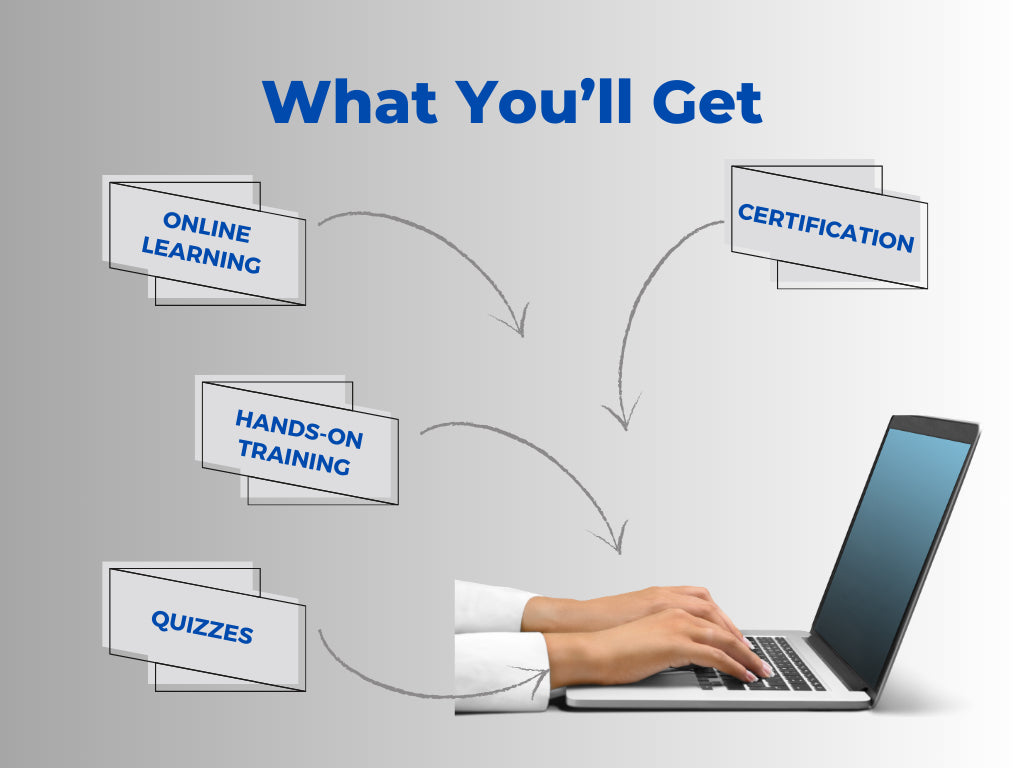 What You'll Get

ONLINE LEARNING

CERTIFICATION

HANDS-ON TRAINING

QUIZZES